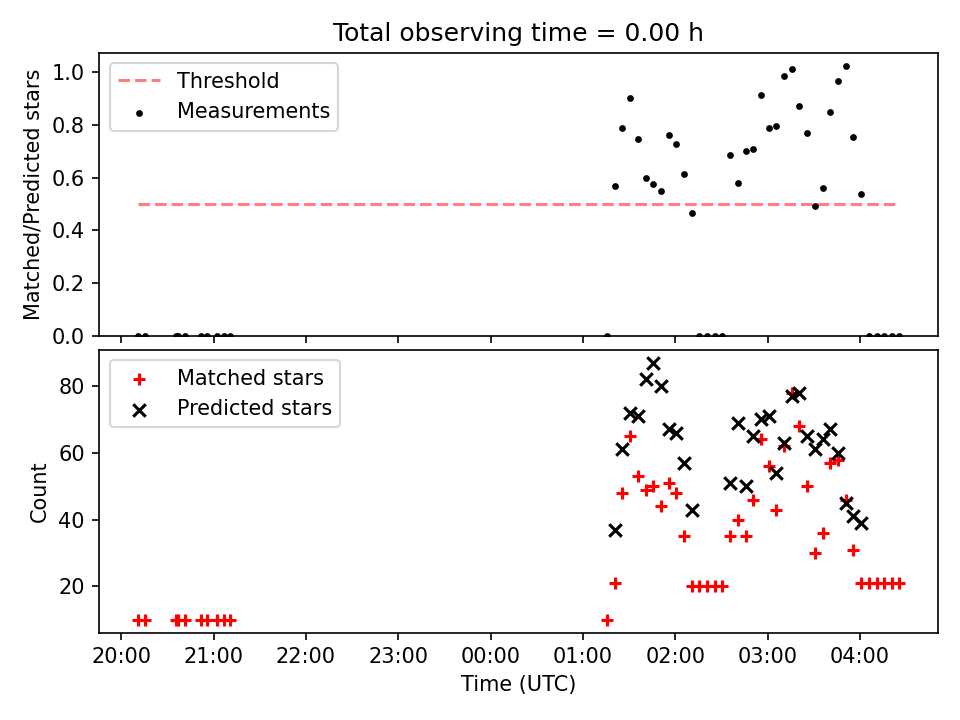 Total observing time = 0.00 h

Threshold
Measurements

Matched/Predicted stars

1.0
0.8
0.6
0.4
0.2
0.0

Matched stars
Predicted stars

Count

80
60
40
20

20:00 21:00 22:00 23:00 00:00 01:00 02:00 03:00 04:00

Time (UTC)